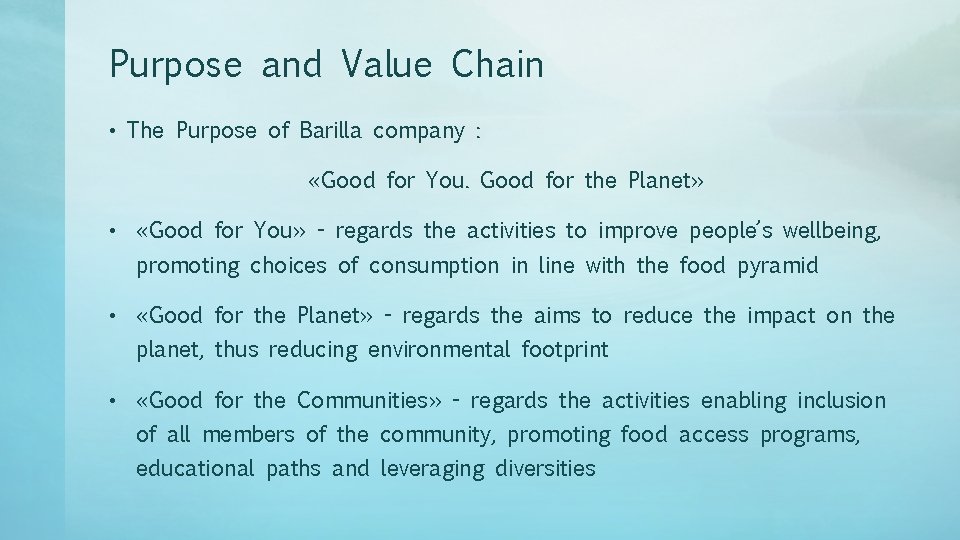 Purpose and Value Chain

• The Purpose of Barilla company :

«Good for You. Good for the Planet»

• «Good for You» – regards the activities to improve people's wellbeing, promoting choices of consumption in line with the food pyramid

• «Good for the Planet» – regards the aims to reduce the impact on the planet, thus reducing environmental footprint

• «Good for the Communities» – regards the activities enabling inclusion of all members of the community, promoting food access programs, educational paths and leveraging diversities